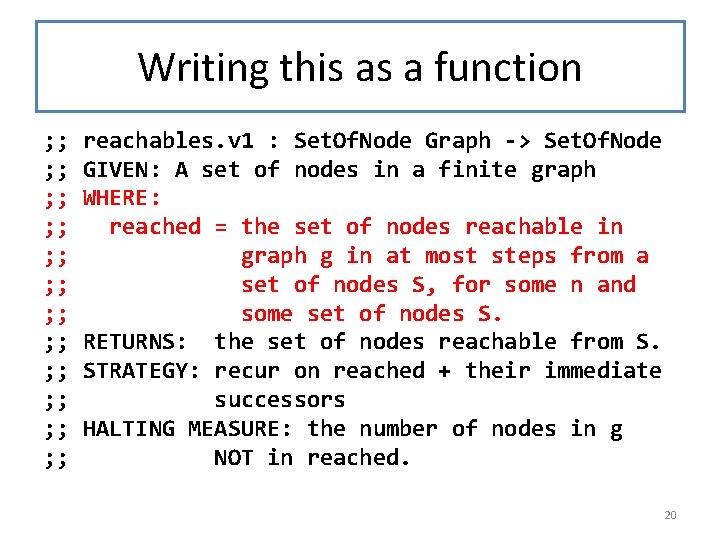 Writing this as a function

;; reachables.v1 : SetOfNode Graph -> SetOfNode
;; GIVEN: A set of nodes in a finite graph
;; WHERE:
;;   reached = the set of nodes reachable in
;;             graph g in at most steps from a
;;             set of nodes S, for some n and
;;             some set of nodes S.
;; RETURNS:  the set of nodes reachable from S.
;; STRATEGY: recur on reached + their immediate
;;           successors
;; HALTING MEASURE: the number of nodes in g
;;           NOT in reached.

20